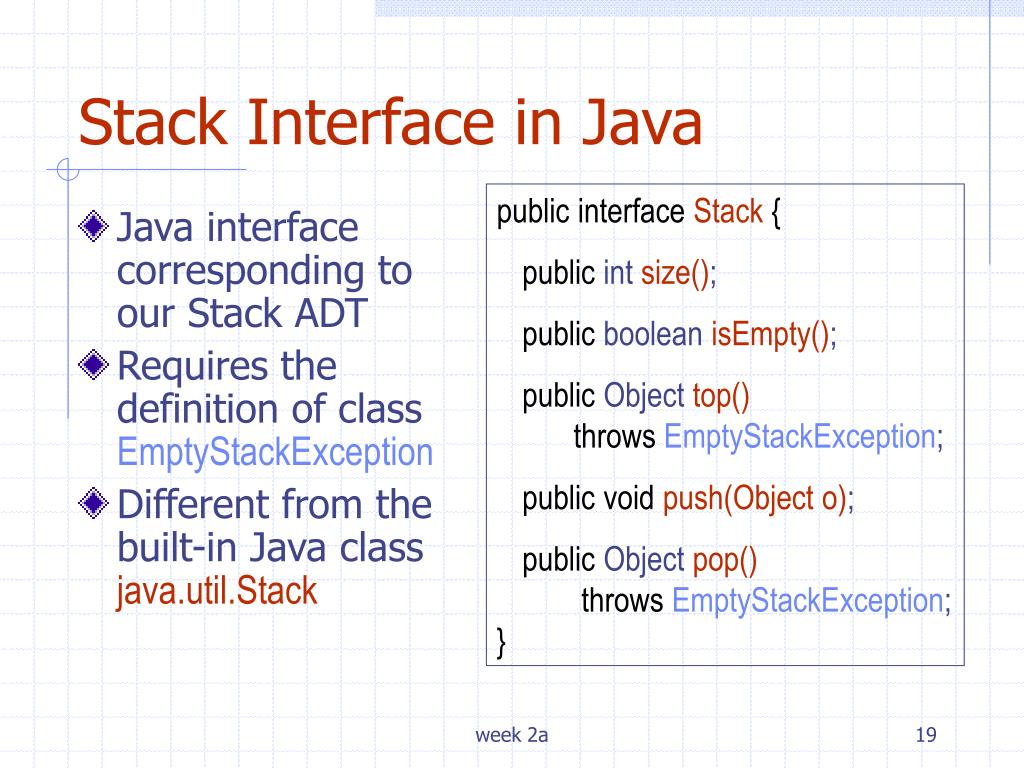 Stack Interface in Java

Java interface corresponding to our Stack ADT
Requires the definition of class EmptyStackException
Different from the built-in Java class java.util.Stack

public interface Stack {

public int size();

public boolean isEmpty();

public Object top()
throws EmptyStackException;

public void push(Object o);

public Object pop()
throws EmptyStackException;
}

week 2a

19